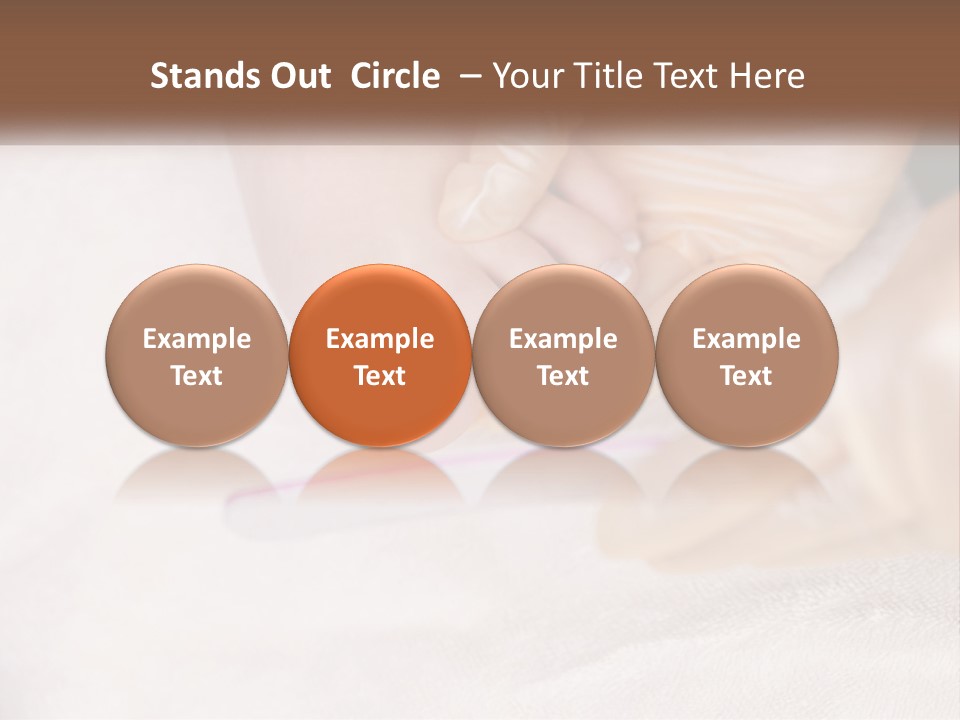 Stands Out Circle – Your Title Text Here

Example Text

Example Text

Example Text

Example Text